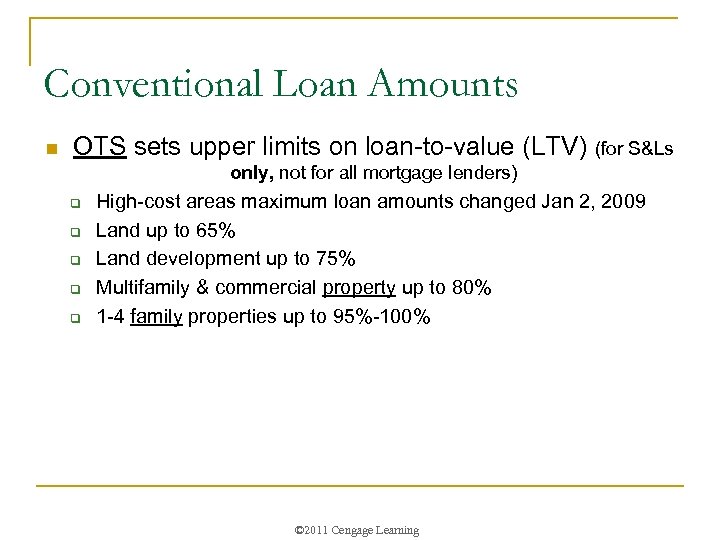 Conventional Loan Amounts

OTS sets upper limits on loan-to-value (LTV) (for S&Ls only, not for all mortgage lenders)

High-cost areas maximum loan amounts changed Jan 2, 2009

Land up to 65%

Land development up to 75%

Multifamily & commercial property up to 80%

1-4 family properties up to 95%-100%

©2011 Cengage Learning